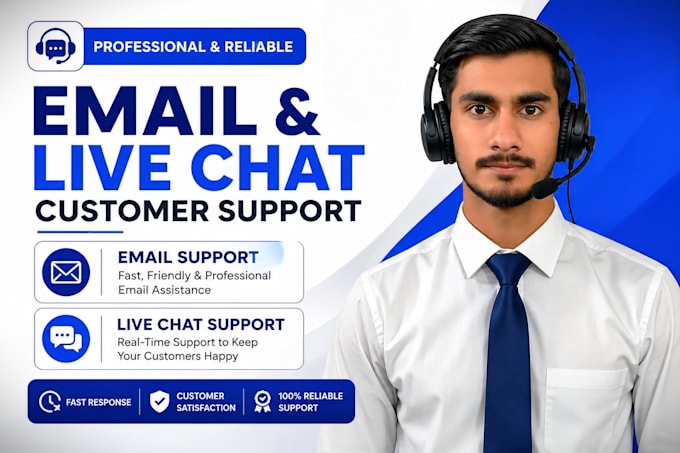 PROFESSIONAL & RELIABLE

EMAIL &
LIVE CHAT
CUSTOMER SUPPORT

EMAIL SUPPORT
Fast, Friendly & Professional Email Assistance

LIVE CHAT SUPPORT
Real-Time Support to Keep Your Customers Happy

FAST RESPONSE

CUSTOMER SATISFACTION

100% RELIABLE SUPPORT